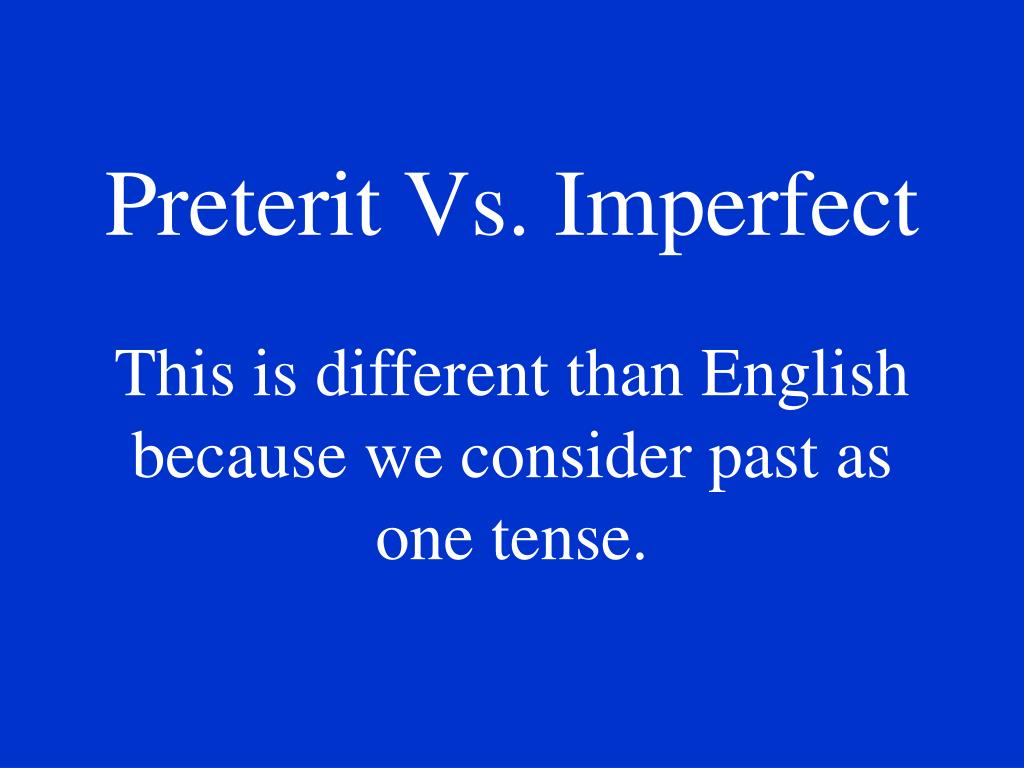 Preterit Vs. Imperfect

This is different than English because we consider past as one tense.